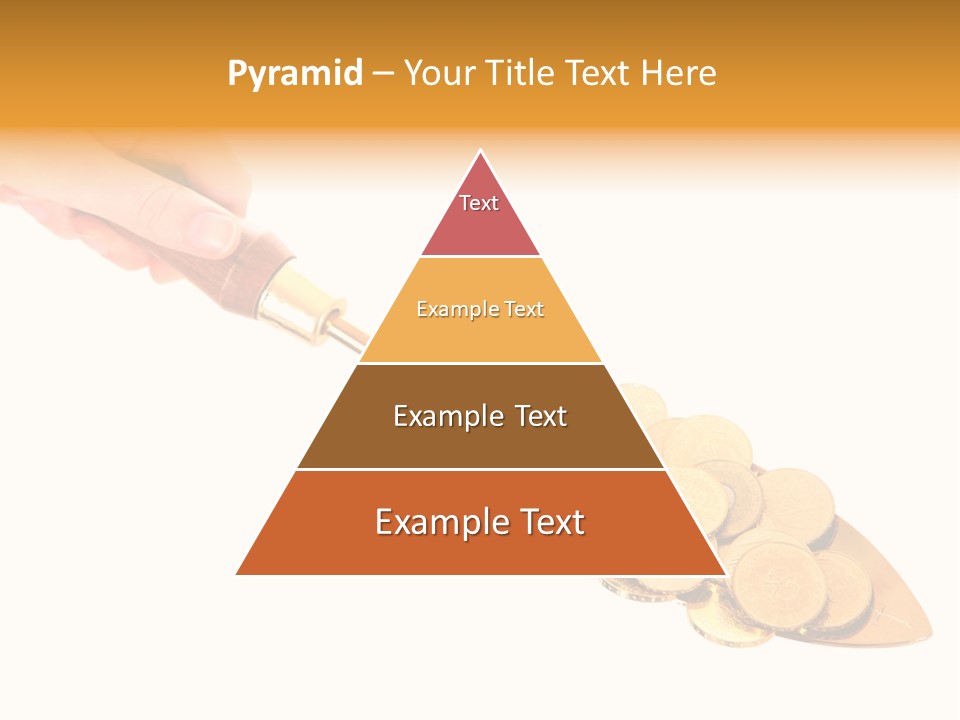 Pyramid – Your Title Text Here

Text

Example Text

Example Text

Example Text